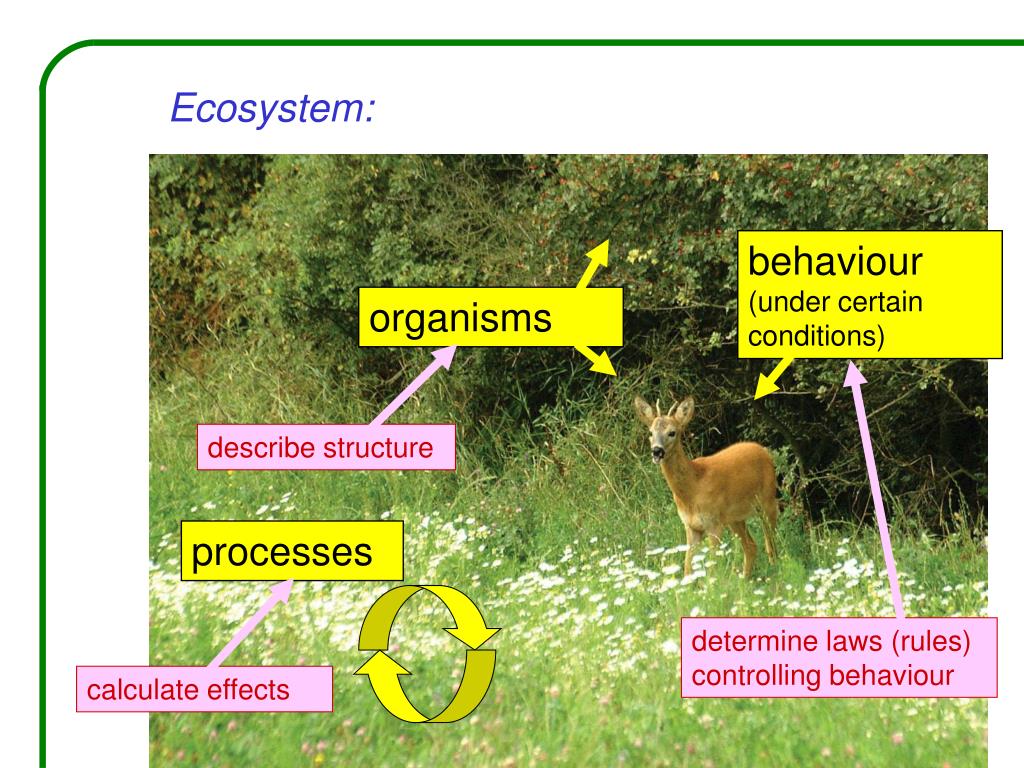 Ecosystem:

organisms

behaviour (under certain conditions)

describe structure

processes

determine laws (rules) controlling behaviour

calculate effects